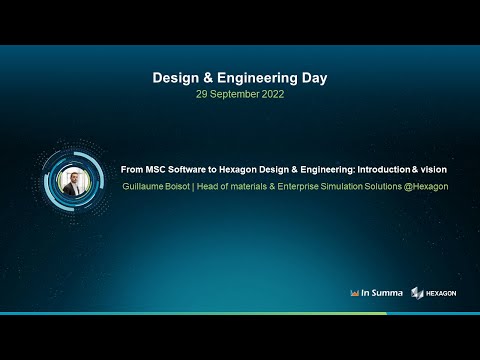 Design & Engineering Day
29 September 2022

From MSC Software to Hexagon Design & Engineering: Introduction & vision
Guillaume Boisot | Head of materials & Enterprise Simulation Solutions @Hexagon

In Summa HEXAGON